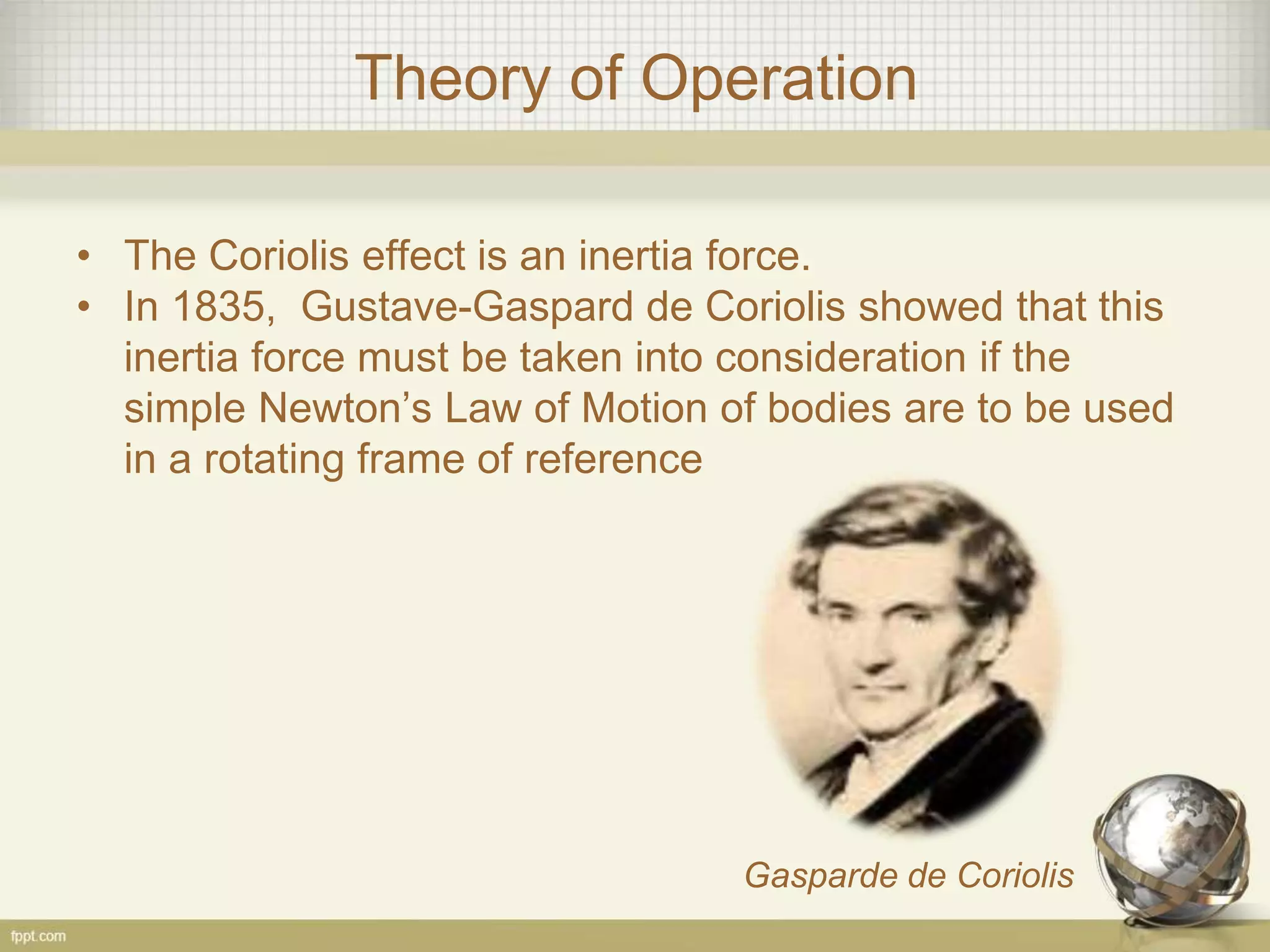 Theory of Operation

• The Coriolis effect is an inertia force.
• In 1835, Gustave-Gaspard de Coriolis showed that this inertia force must be taken into consideration if the simple Newton's Law of Motion of bodies are to be used in a rotating frame of reference

Gasparde de Coriolis

fppt.com